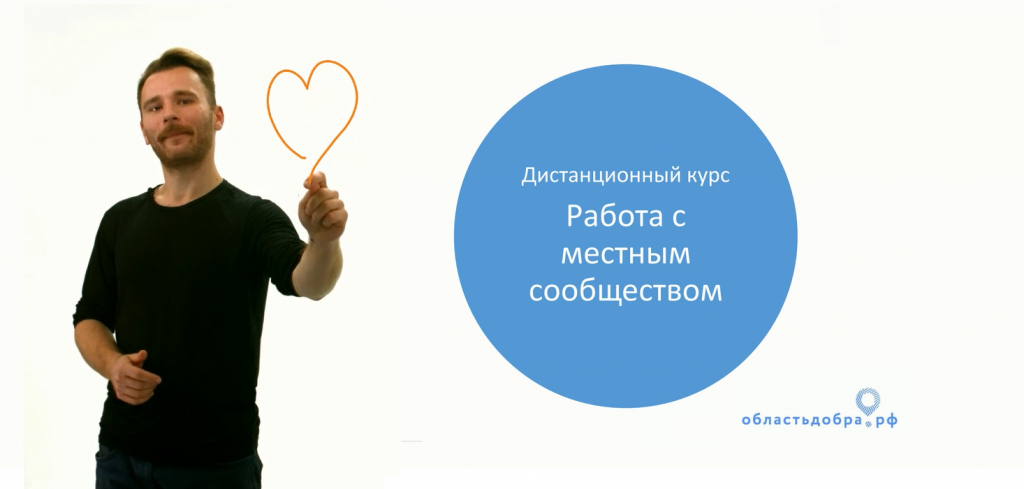 Дистанционный курс

Работа с местным сообществом

областьдобра.рф